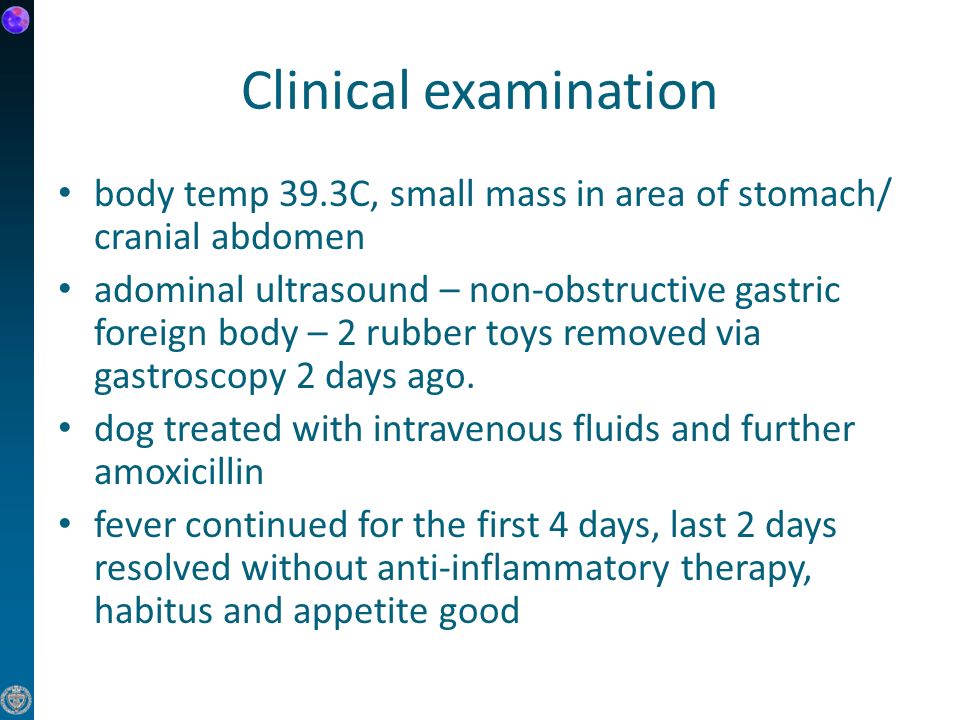 Clinical examination

• body temp 39.3C, small mass in area of stomach/ cranial abdomen
• adominal ultrasound – non-obstructive gastric foreign body – 2 rubber toys removed via gastroscopy 2 days ago.
• dog treated with intravenous fluids and further amoxicillin
• fever continued for the first 4 days, last 2 days resolved without anti-inflammatory therapy, habitus and appetite good